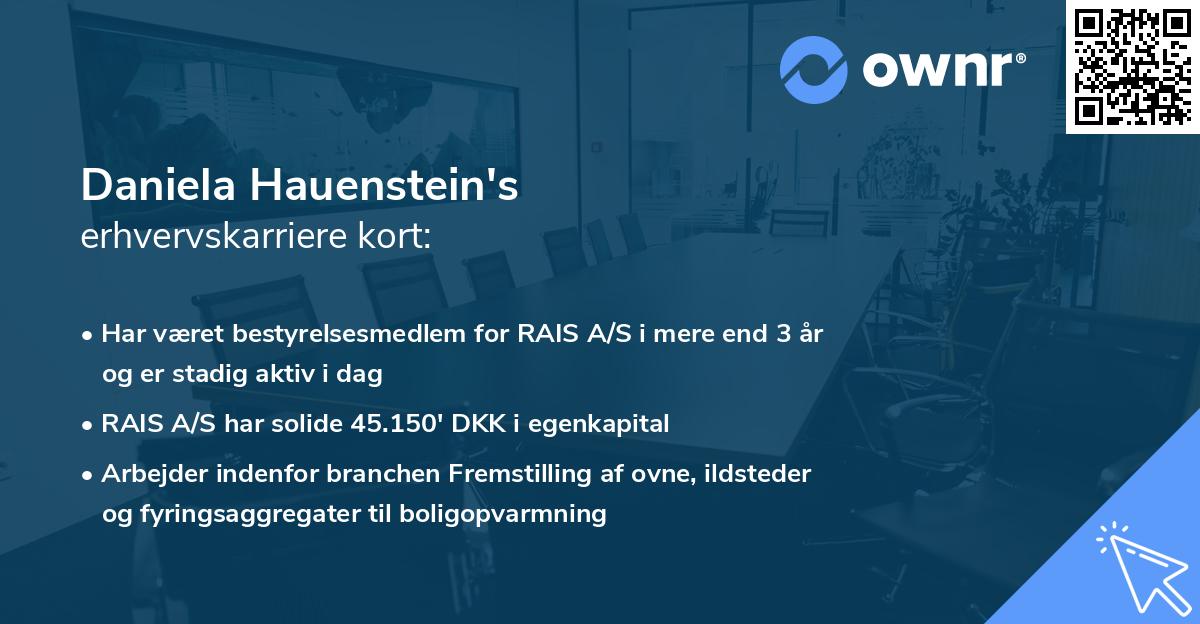 ownr®

Daniela Hauenstein's
erhvervskarriere kort:

• Har været bestyrelsesmedlem for RAIS A/S i mere end 3 år og er stadig aktiv i dag

• RAIS A/S har solide 45.150' DKK i egenkapital

• Arbejder indenfor branchen Fremstilling af ovne, ildsteder og fyringsaggregater til boligopvarmning